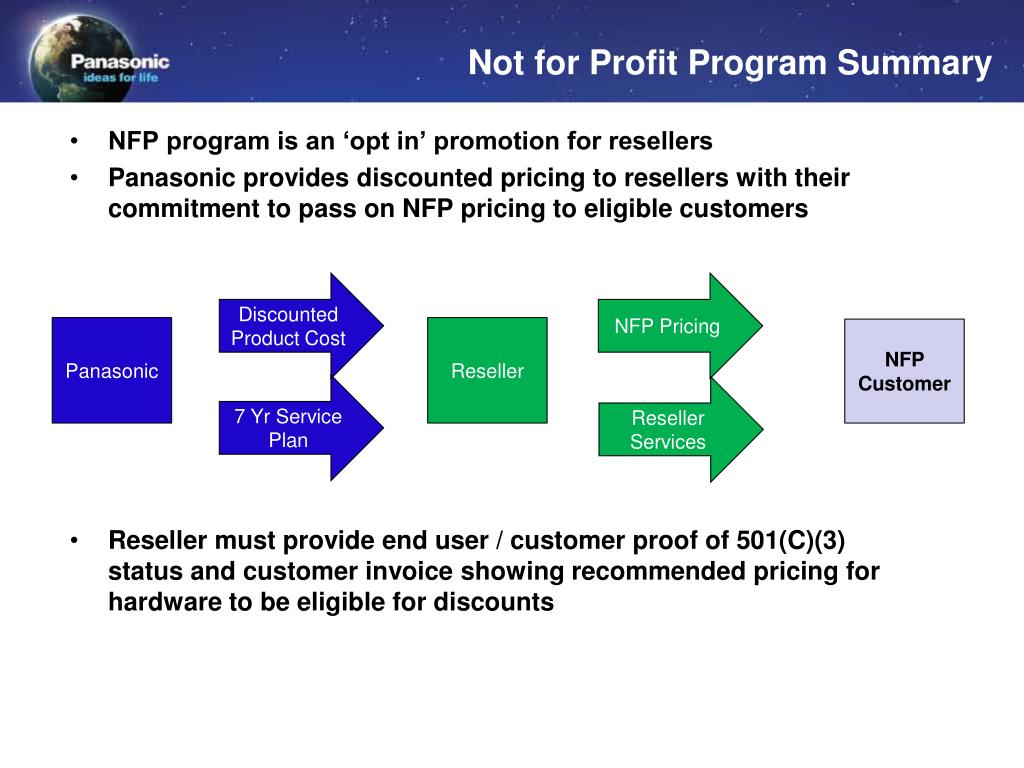 Panasonic
ideas for life

Not for Profit Program Summary

• NFP program is an ‘opt in’ promotion for resellers
• Panasonic provides discounted pricing to resellers with their commitment to pass on NFP pricing to eligible customers

Panasonic

Discounted Product Cost

7 Yr Service Plan

Reseller

NFP Pricing

Reseller Services

NFP Customer

• Reseller must provide end user / customer proof of 501(C)(3) status and customer invoice showing recommended pricing for hardware to be eligible for discounts